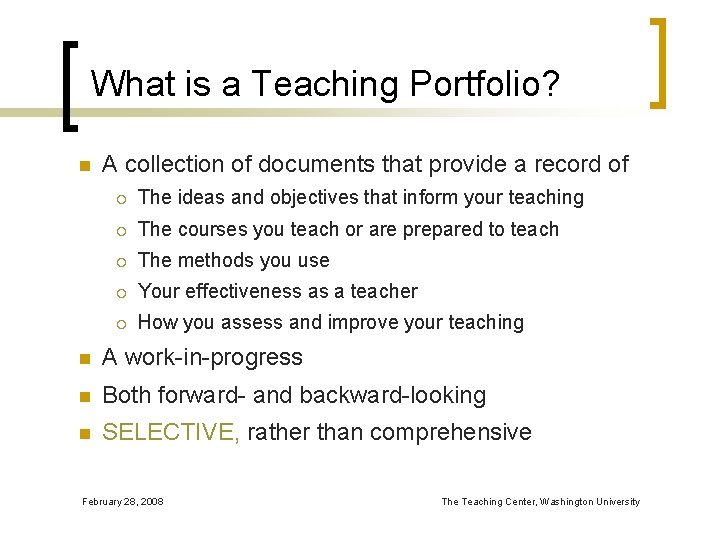 What is a Teaching Portfolio?

- A collection of documents that provide a record of
  - The ideas and objectives that inform your teaching
  - The courses you teach or are prepared to teach
  - The methods you use
  - Your effectiveness as a teacher
  - How you assess and improve your teaching
- A work-in-progress
- Both forward- and backward-looking
- SELECTIVE, rather than comprehensive

February 28, 2008

The Teaching Center, Washington University